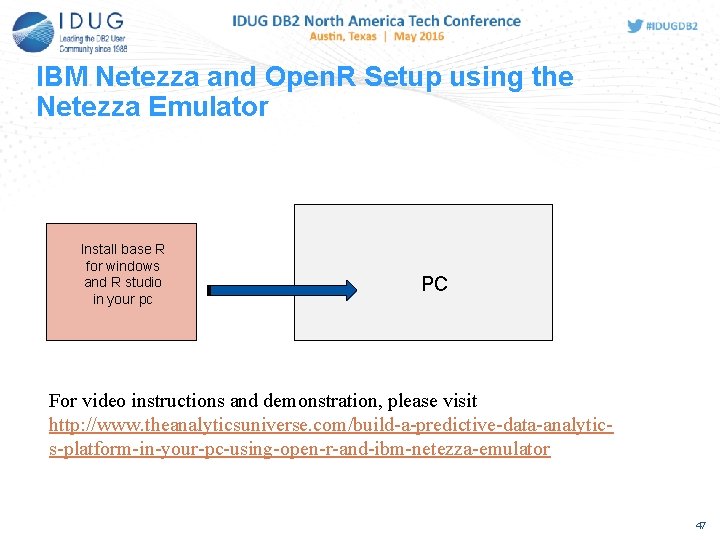 IDUG
Leading the DB2 User Community since 1988

IDUG DB2 North America Tech Conference
Austin, Texas | May 2016

#IDUGDB2

IBM Netezza and OpenR Setup using the Netezza Emulator

Install base R for windows and R studio in your pc

PC

For video instructions and demonstration, please visit http://www.theanalyticsuniverse.com/build-a-predictive-data-analytic-s-platform-in-your-pc-using-open-r-and-ibm-netezza-emulator

47